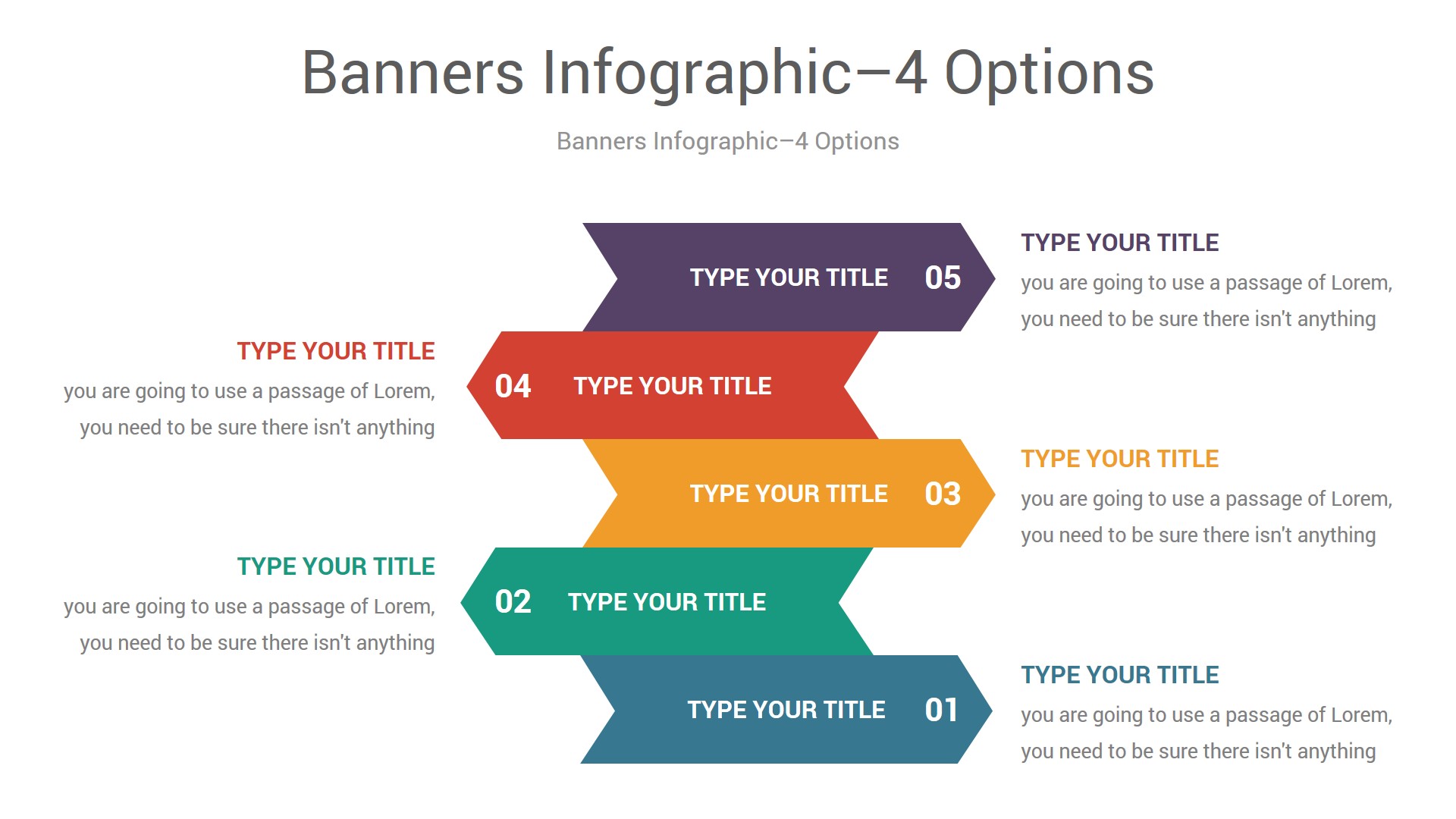 Banners Infographic–4 Options

Banners Infographic–4 Options

TYPE YOUR TITLE 05

TYPE YOUR TITLE

you are going to use a passage of Lorem, you need to be sure there isn't anything

TYPE YOUR TITLE

you are going to use a passage of Lorem, you need to be sure there isn't anything

04 TYPE YOUR TITLE

TYPE YOUR TITLE 03

TYPE YOUR TITLE

you are going to use a passage of Lorem, you need to be sure there isn't anything

TYPE YOUR TITLE

you are going to use a passage of Lorem, you need to be sure there isn't anything

02 TYPE YOUR TITLE

TYPE YOUR TITLE 01

TYPE YOUR TITLE

you are going to use a passage of Lorem, you need to be sure there isn't anything